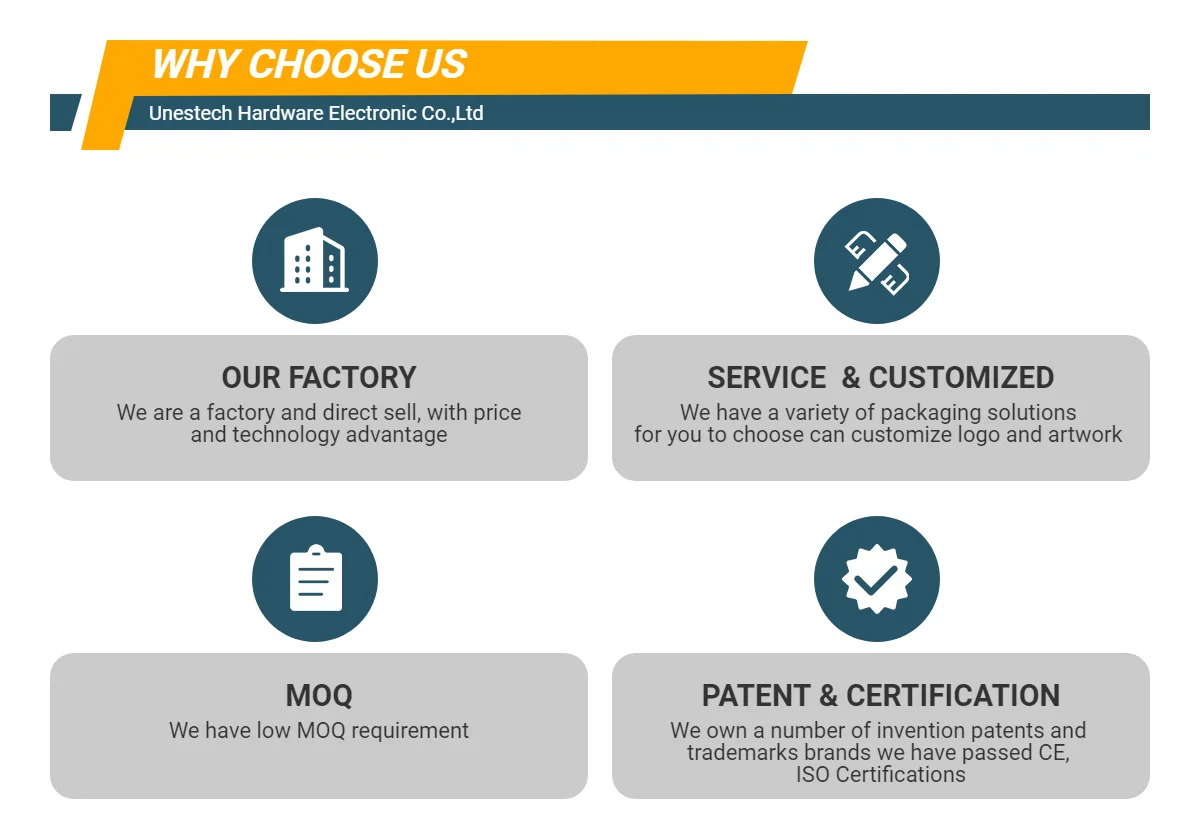 WHY CHOOSE US
Unestech Hardware Electronic Co.,Ltd

OUR FACTORY
We are a factory and direct sell, with price and technology advantage

SERVICE & CUSTOMIZED
We have a variety of packaging solutions for you to choose can customize logo and artwork

MOQ
We have low MOQ requirement

PATENT & CERTIFICATION
We own a number of invention patents and trademarks brands we have passed CE, ISO Certifications